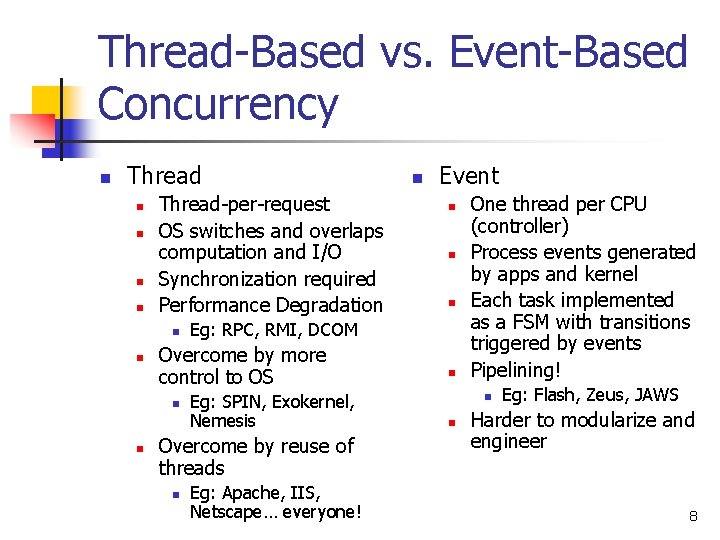 Thread-Based vs. Event-Based Concurrency

- Thread
  - Thread-per-request
  - OS switches and overlaps computation and I/O
  - Synchronization required
  - Performance Degradation
    - Eg: RPC, RMI, DCOM
  - Overcome by more control to OS
    - Eg: SPIN, Exokernel, Nemesis
  - Overcome by reuse of threads
    - Eg: Apache, IIS, Netscape… everyone!

- Event
  - One thread per CPU (controller)
  - Process events generated by apps and kernel
  - Each task implemented as a FSM with transitions triggered by events
  - Pipelining!
    - Eg: Flash, Zeus, JAWS
  - Harder to modularize and engineer

8